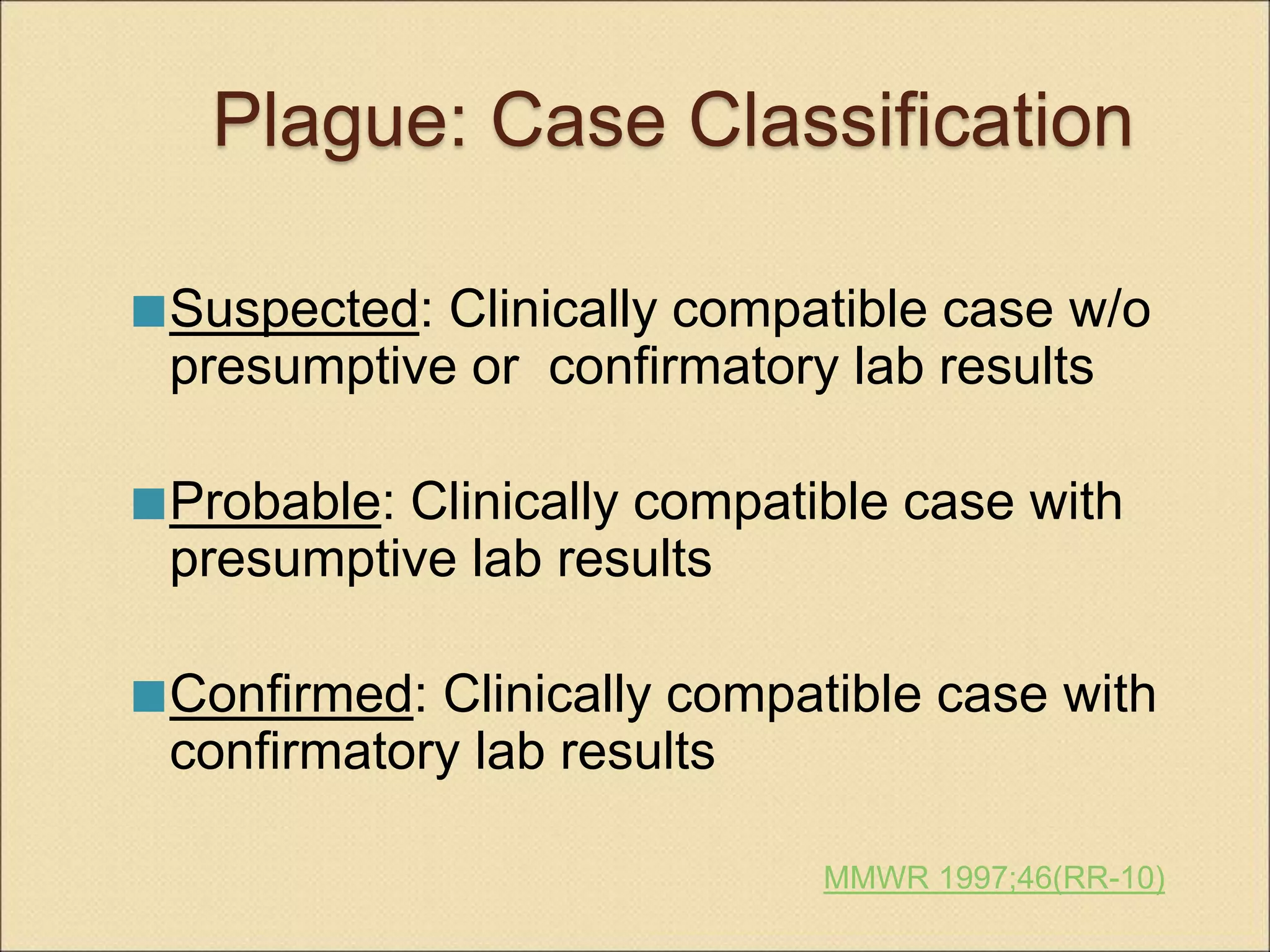 Plague: Case Classification

Suspected: Clinically compatible case w/o presumptive or confirmatory lab results

Probable: Clinically compatible case with presumptive lab results

Confirmed: Clinically compatible case with confirmatory lab results

MMWR 1997;46(RR-10)